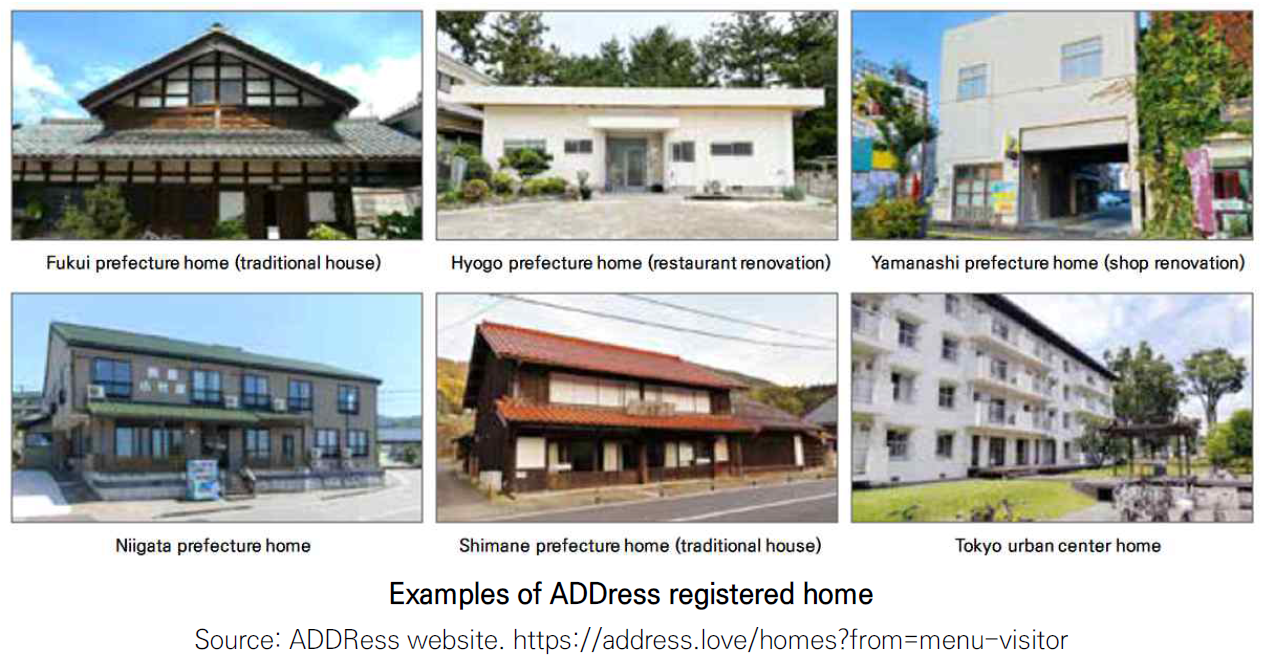 Fukui prefecture home (traditional house)

Hyogo prefecture home (restaurant renovation)

Yamanashi prefecture home (shop renovation)

Niigata prefecture home

Shimane prefecture home (traditional house)

Tokyo urban center home

Examples of ADDress registered home

Source: ADDRess website. https://address.love/homes?from=menu-visitor